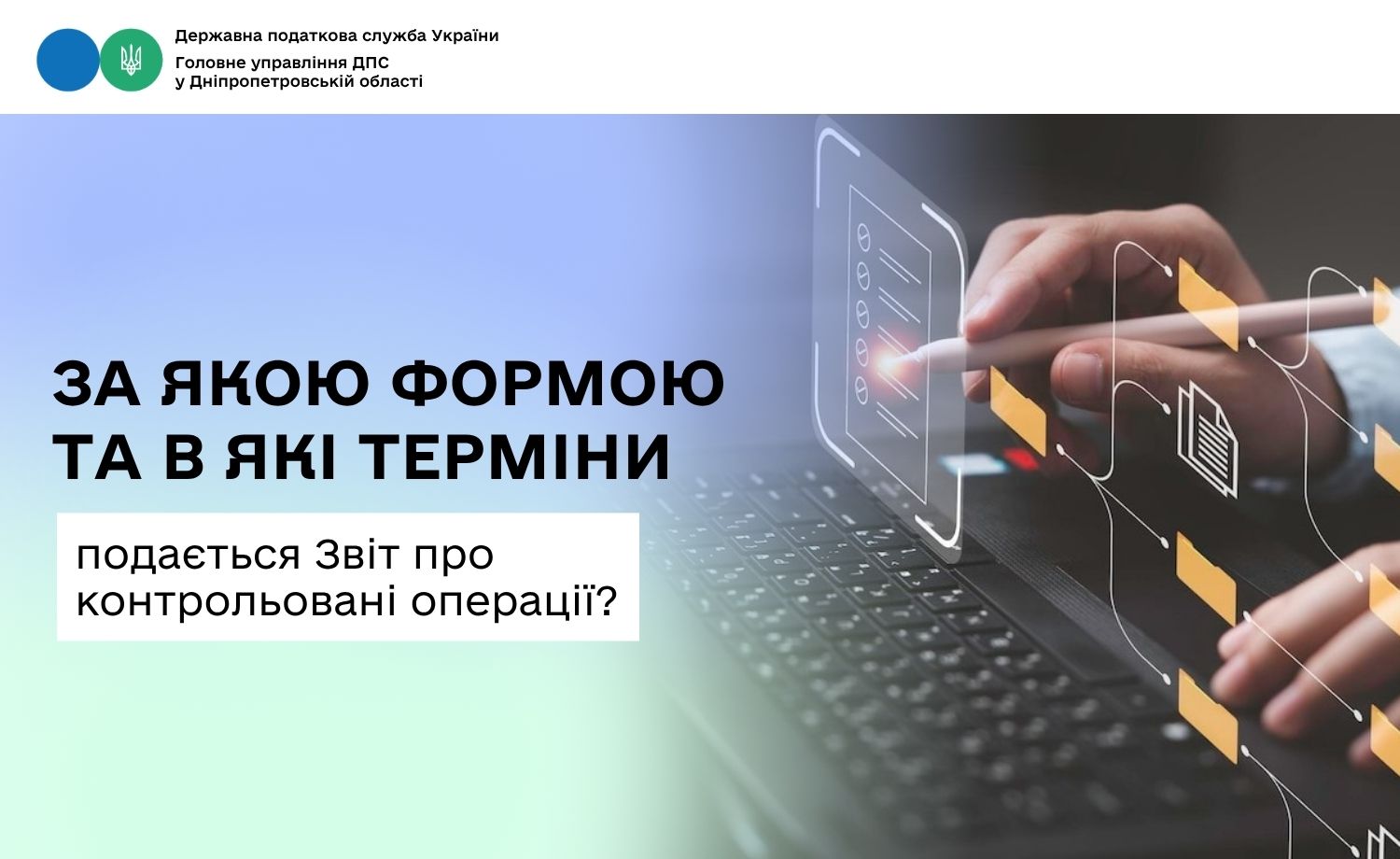 Державна податкова служба України
Головне управління ДПС
у Дніпропетровській області

ЗА ЯКОЮ ФОРМОЮ ТА В ЯКІ ТЕРМІНИ

подається Звіт про контрольовані операції?